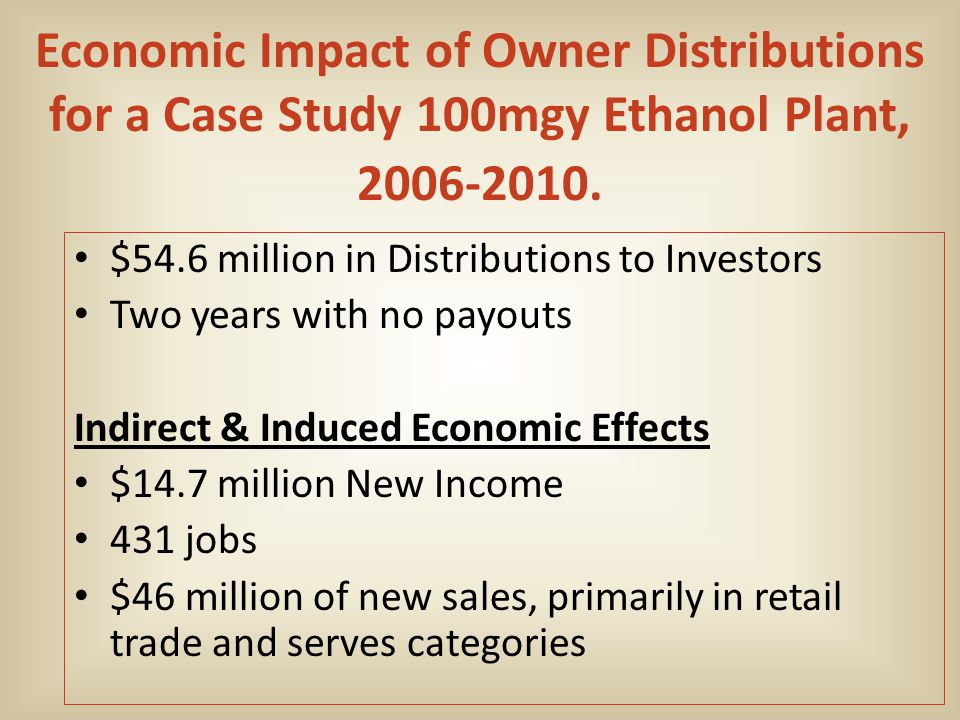 Economic Impact of Owner Distributions for a Case Study 100mgy Ethanol Plant, 2006-2010.

• \$54.6 million in Distributions to Investors
• Two years with no payouts

Indirect & Induced Economic Effects
• \$14.7 million New Income
• 431 jobs
• \$46 million of new sales, primarily in retail trade and serves categories